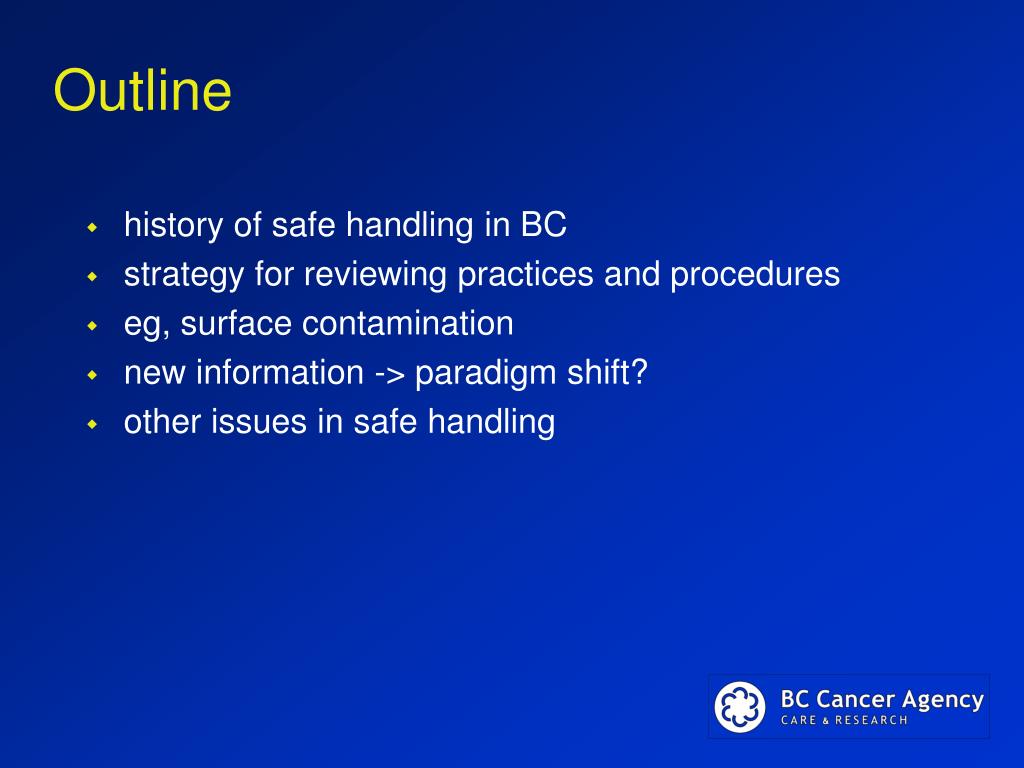 Outline

- history of safe handling in BC
- strategy for reviewing practices and procedures
- eg, surface contamination
- new information -> paradigm shift?
- other issues in safe handling

BC Cancer Agency
CARE & RESEARCH